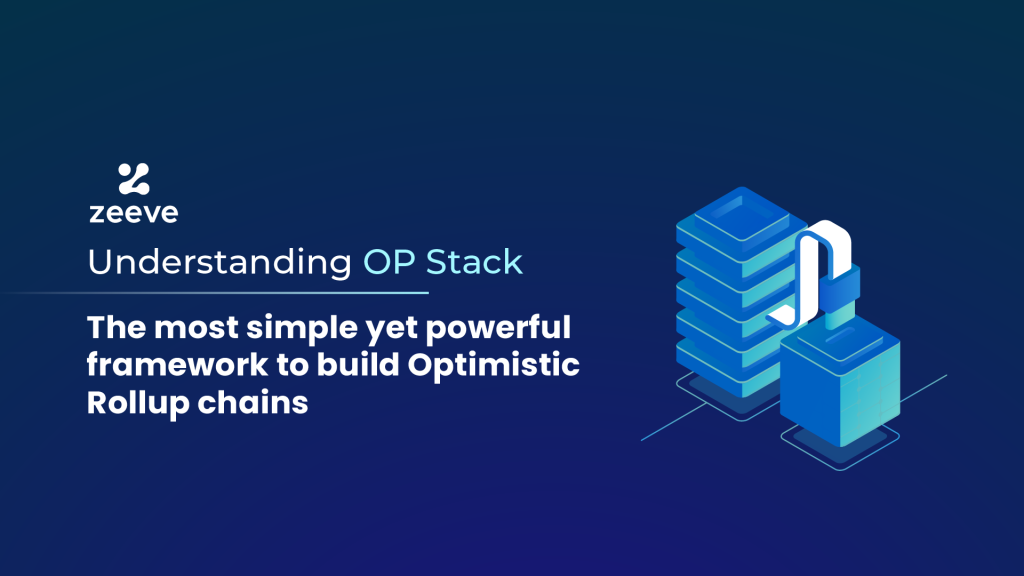 zeeve

Understanding OP Stack

The most simple yet powerful framework to build Optimistic Rollup chains